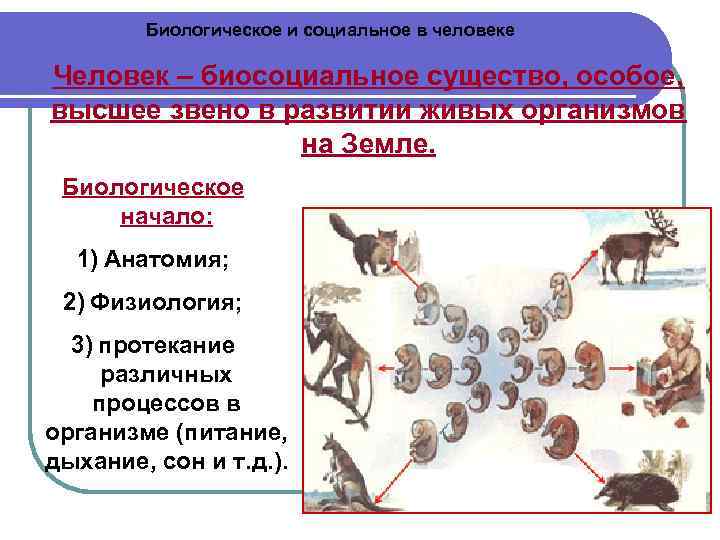 Биологическое и социальное в человеке

Человек – биосоциальное существо, особое, высшее звено в развитии живых организмов на Земле.

Биологическое начало:

1) Анатомия;

2) Физиология;

3) протекание различных процессов в организме (питание, дыхание, сон и т.д.).